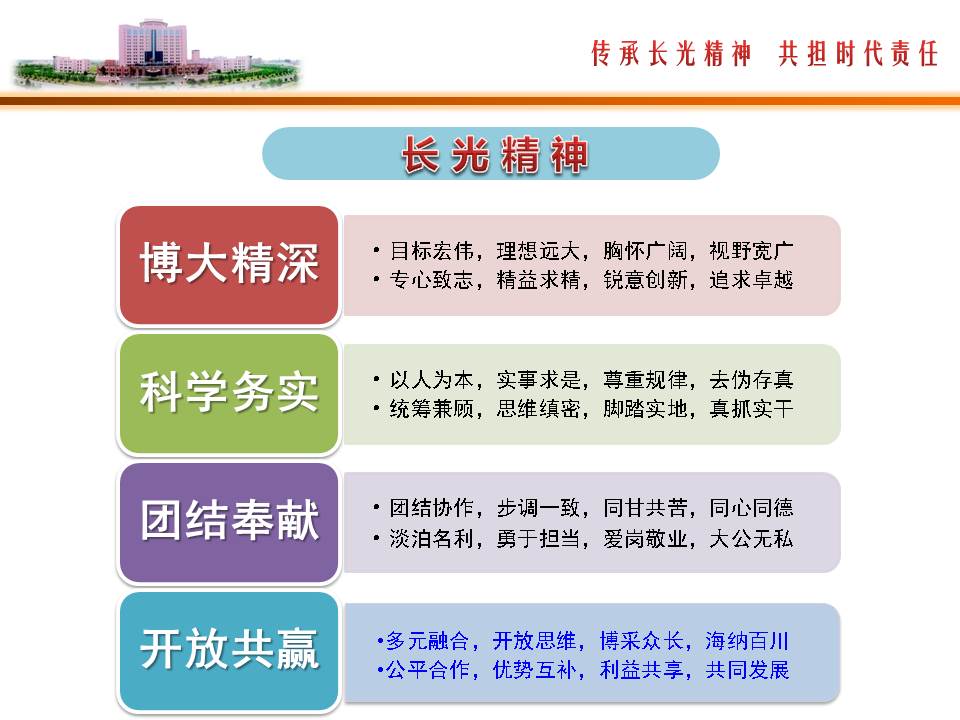 传承长光精神　共担时代责任

长光精神

博大精深

• 目标宏伟，理想远大，胸怀广阔，视野宽广
• 专心致志，精益求精，锐意创新，追求卓越

科学务实

• 以人为本，实事求是，尊重规律，去伪存真
• 统筹兼顾，思维缜密，脚踏实地，真抓实干

团结奉献

• 团结协作，步调一致，同甘共苦，同心同德
• 淡泊名利，勇于担当，爱岗敬业，大公无私

开放共赢

•多元融合，开放思维，博采众长，海纳百川
•公平合作，优势互补，利益共享，共同发展